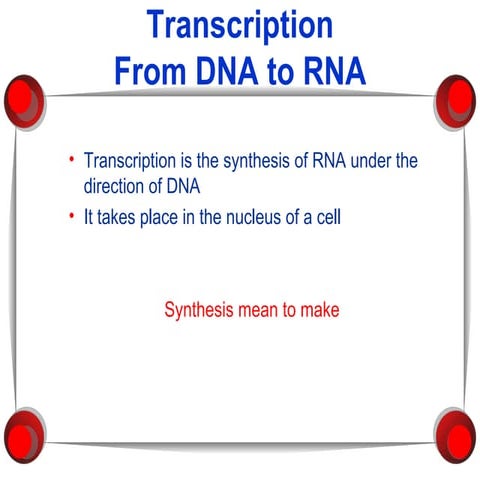 Transcription
From DNA to RNA

• Transcription is the synthesis of RNA under the direction of DNA
• It takes place in the nucleus of a cell

Synthesis mean to make